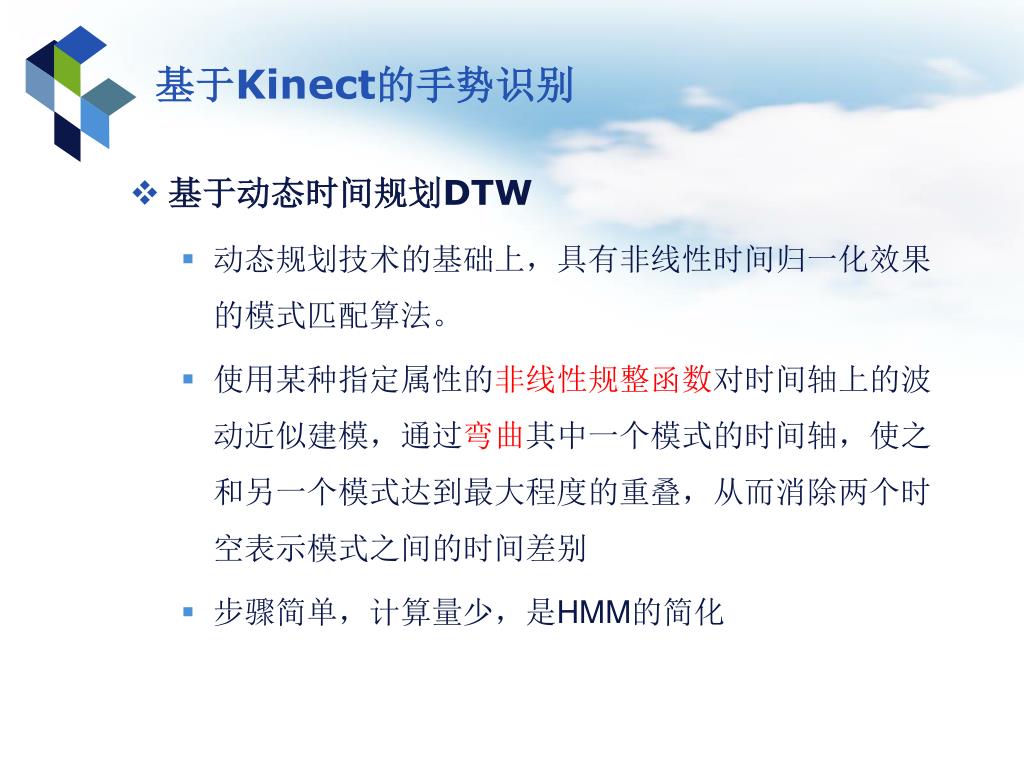 基于Kinect的手势识别

❖ 基于动态时间规划DTW

▪ 动态规划技术的基础上，具有非线性时间归一化效果的模式匹配算法。

▪ 使用某种指定属性的非线性规整函数对时间轴上的波动近似建模，通过弯曲其中一个模式的时间轴，使之和另一个模式达到最大程度的重叠，从而消除两个时空表示模式之间的时间差别

▪ 步骤简单，计算量少，是HMM的简化